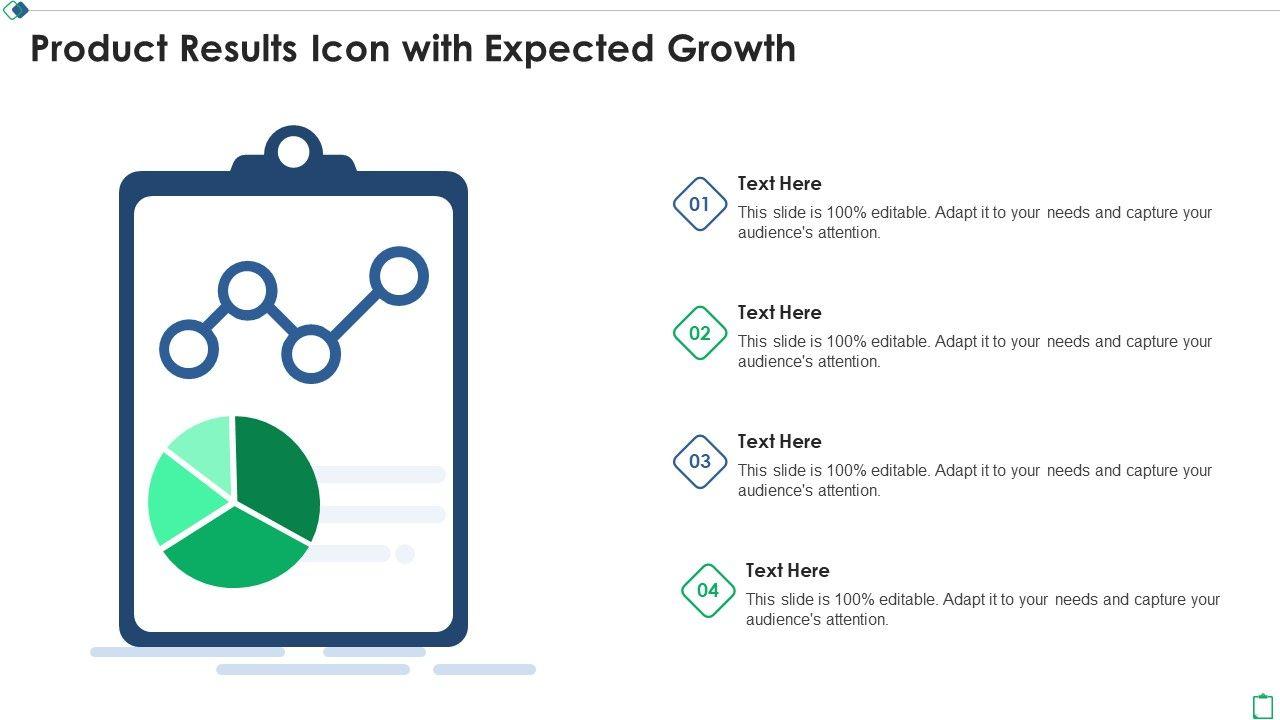 Product Results Icon with Expected Growth

01
Text Here
This slide is 100% editable. Adapt it to your needs and capture your audience's attention.

02
Text Here
This slide is 100% editable. Adapt it to your needs and capture your audience's attention.

03
Text Here
This slide is 100% editable. Adapt it to your needs and capture your audience's attention.

04
Text Here
This slide is 100% editable. Adapt it to your needs and capture your audience's attention.